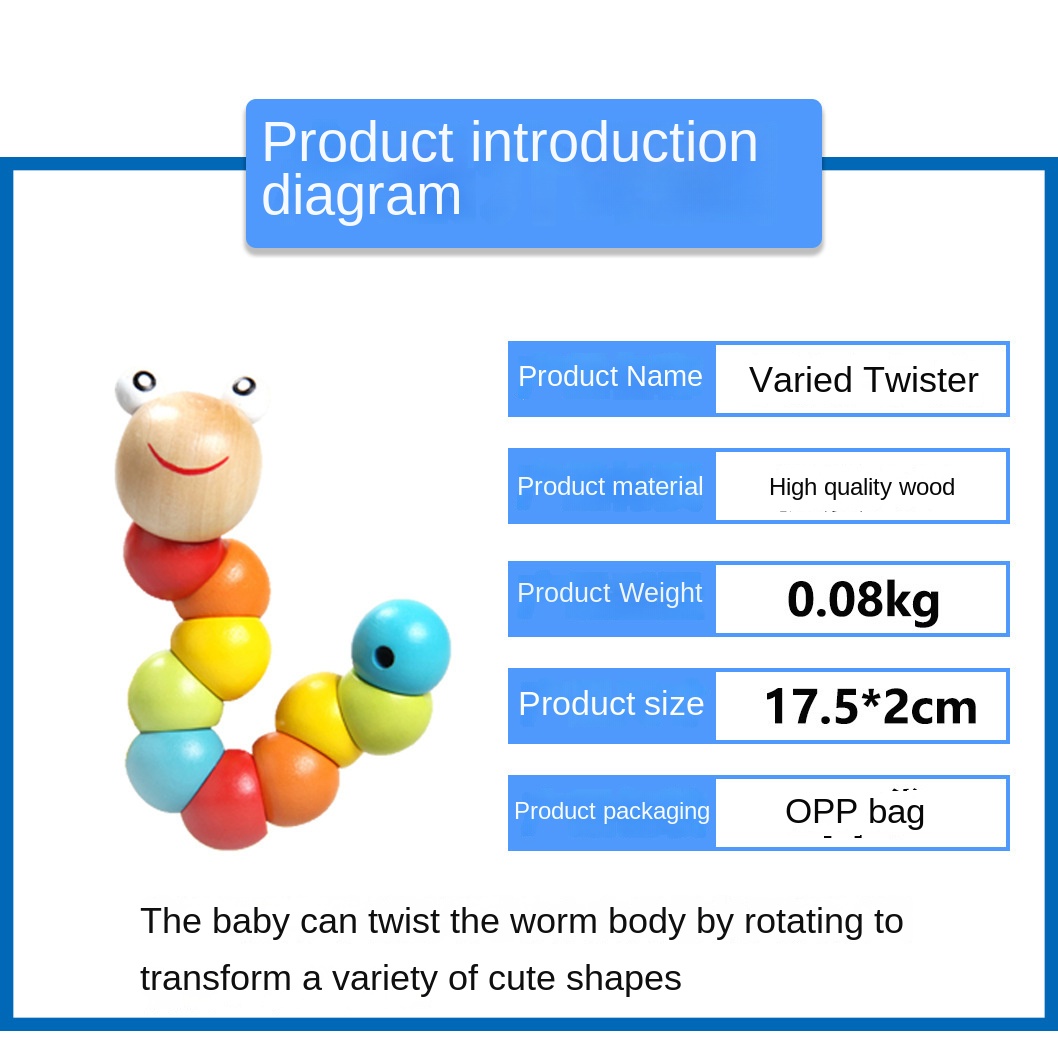 Product introduction diagram

| Product Name | Varied Twister |
|---|---|
| Product material | High quality wood |
| Product Weight | 0.08kg |
| Product size | 17.5*2cm |
| Product packaging | OPP bag |

The baby can twist the worm body by rotating to transform a variety of cute shapes